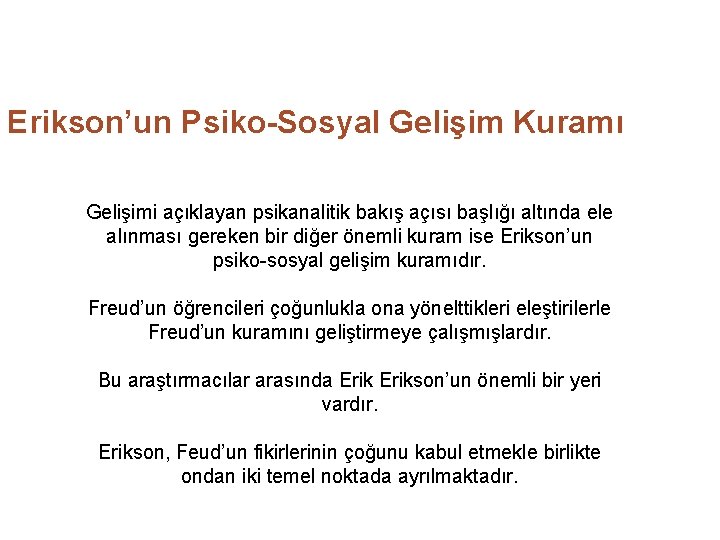 Erikson’un Psiko-Sosyal Gelişim Kuramı

Gelişimi açıklayan psikanalitik bakış açısı başlığı altında ele alınması gereken bir diğer önemli kuram ise Erikson’un psiko-sosyal gelişim kuramıdır.

Freud’un öğrencileri çoğunlukla ona yönelttikleri eleştirilerle Freud’un kuramını geliştirmeye çalışmışlardır.

Bu araştırmacılar arasında Erik Erikson’un önemli bir yeri vardır.

Erikson, Feud’un fikirlerinin çoğunu kabul etmekle birlikte ondan iki temel noktada ayrılmaktadır.